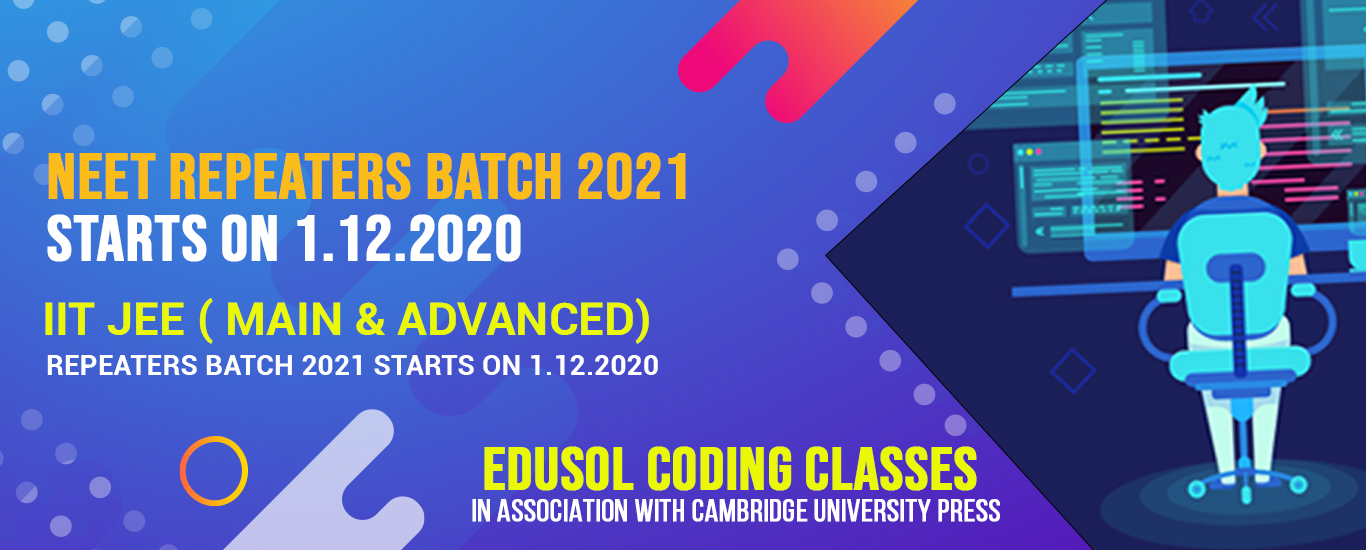 NEET REPEATERS BATCH 2021
STARTS ON 1.12.2020

IIT JEE ( MAIN & ADVANCED)
REPEATERS BATCH 2021 STARTS ON 1.12.2020

EDUSOL CODING CLASSES
IN ASSOCIATION WITH CAMBRIDGE UNIVERSITY PRESS